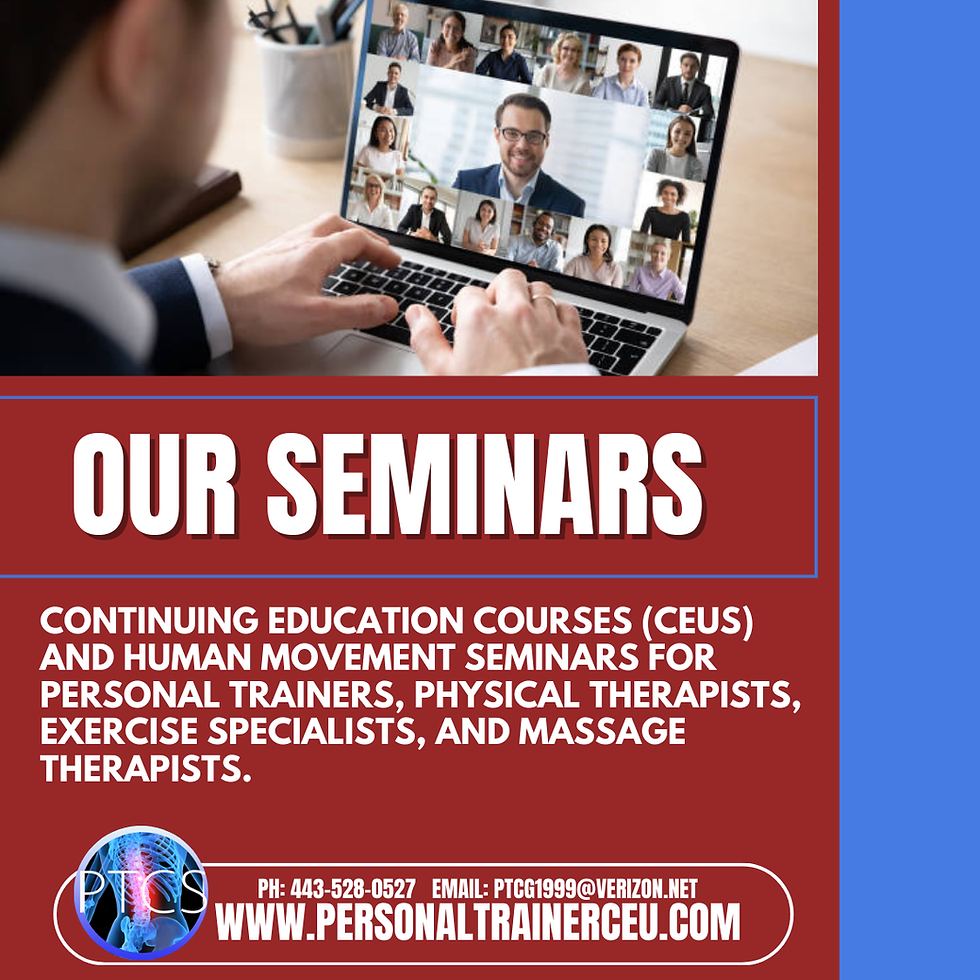 OUR SEMINARS

CONTINUING EDUCATION COURSES (CEUS) AND HUMAN MOVEMENT SEMINARS FOR PERSONAL TRAINERS, PHYSICAL THERAPISTS, EXERCISE SPECIALISTS, AND MASSAGE THERAPISTS.

PTCS

PH: 443-528-0527 EMAIL: PTCG1999@VERIZON.NET
WWW.PERSONALTRAINERCEU.COM